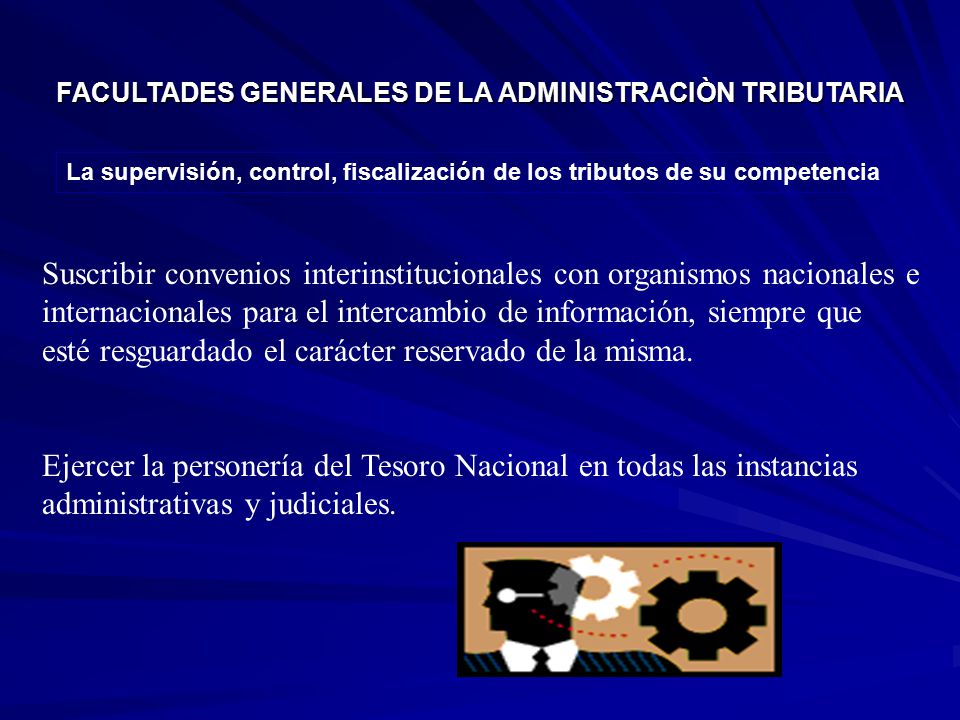 FACULTADES GENERALES DE LA ADMINISTRACIÒN TRIBUTARIA

La supervisión, control, fiscalización de los tributos de su competencia

Suscribir convenios interinstitucionales con organismos nacionales e internacionales para el intercambio de información, siempre que esté resguardado el carácter reservado de la misma.

Ejercer la personería del Tesoro Nacional en todas las instancias administrativas y judiciales.